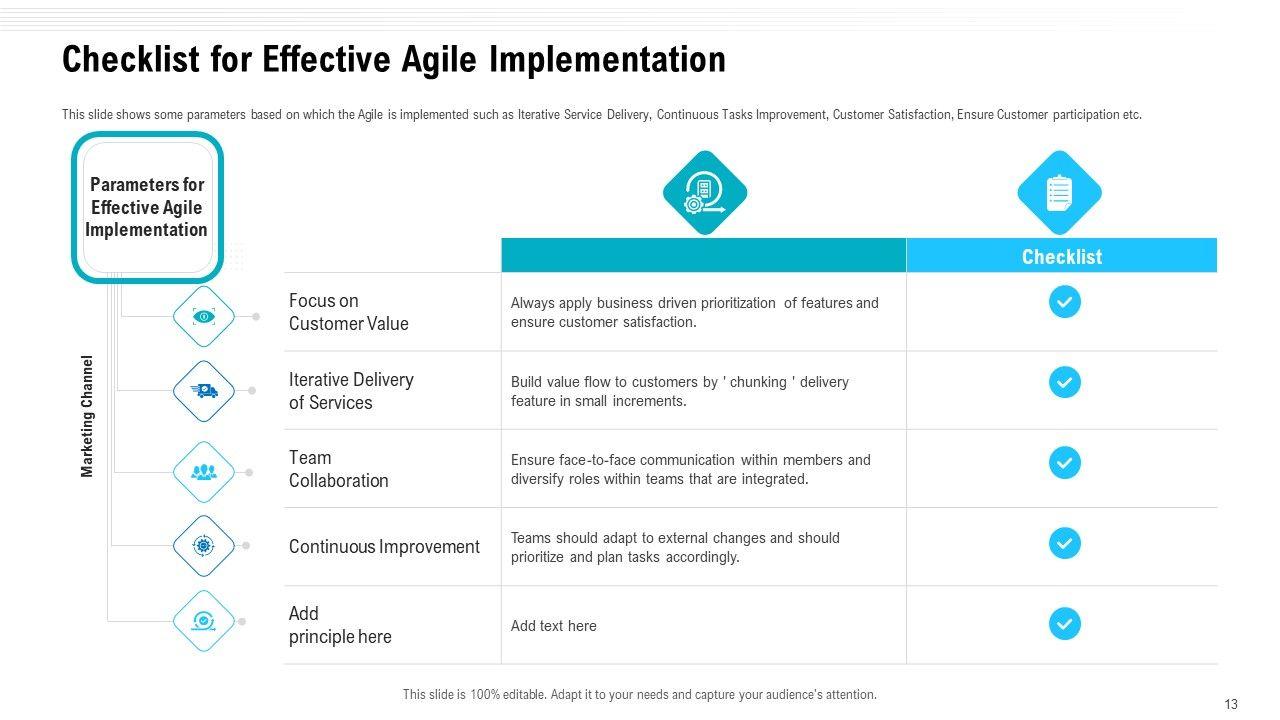 Checklist for Effective Agile Implementation

This slide shows some parameters based on which the Agile is implemented such as Iterative Service Delivery, Continuous Tasks Improvement, Customer Satisfaction, Ensure Customer participation etc.

Parameters for Effective Agile Implementation

Marketing Channel

| | | Checklist |
|---|---|---|
| Focus on Customer Value | Always apply business driven prioritization of features and ensure customer satisfaction. | |
| Iterative Delivery of Services | Build value flow to customers by ' chunking ' delivery feature in small increments. | |
| Team Collaboration | Ensure face-to-face communication within members and diversify roles within teams that are integrated. | |
| Continuous Improvement | Teams should adapt to external changes and should prioritize and plan tasks accordingly. | |
| Add principle here | Add text here | |

This slide is 100% editable. Adapt it to your needs and capture your audience's attention.

13